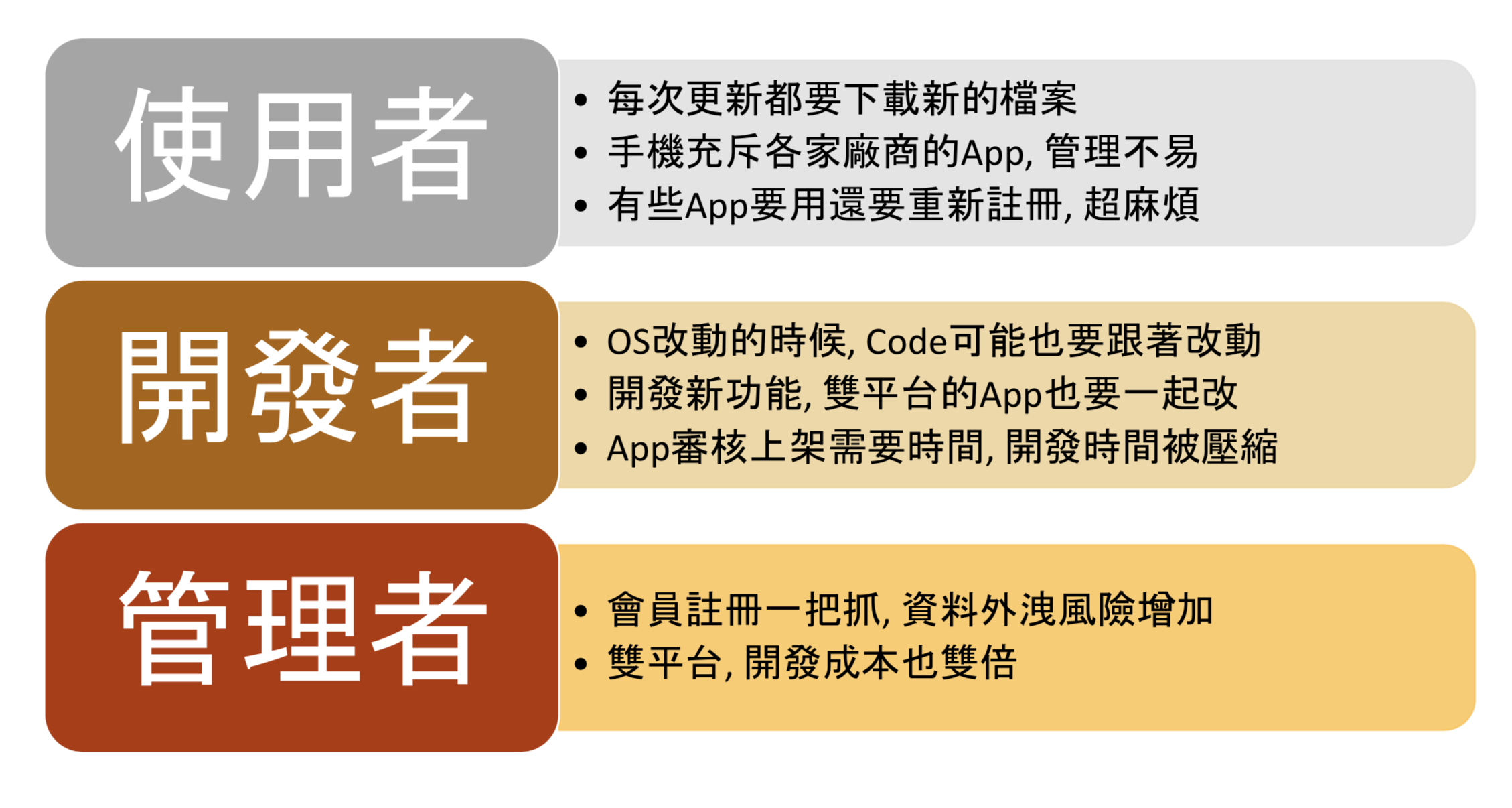 使用者

• 每次更新都要下載新的檔案
• 手機充斥各家廠商的App, 管理不易
• 有些App要用還要重新註冊, 超麻煩

開發者

• OS改動的時候, Code可能也要跟著改動
• 開發新功能, 雙平台的App也要一起改
• App審核上架需要時間, 開發時間被壓縮

管理者

• 會員註冊一把抓, 資料外洩風險增加
• 雙平台, 開發成本也雙倍